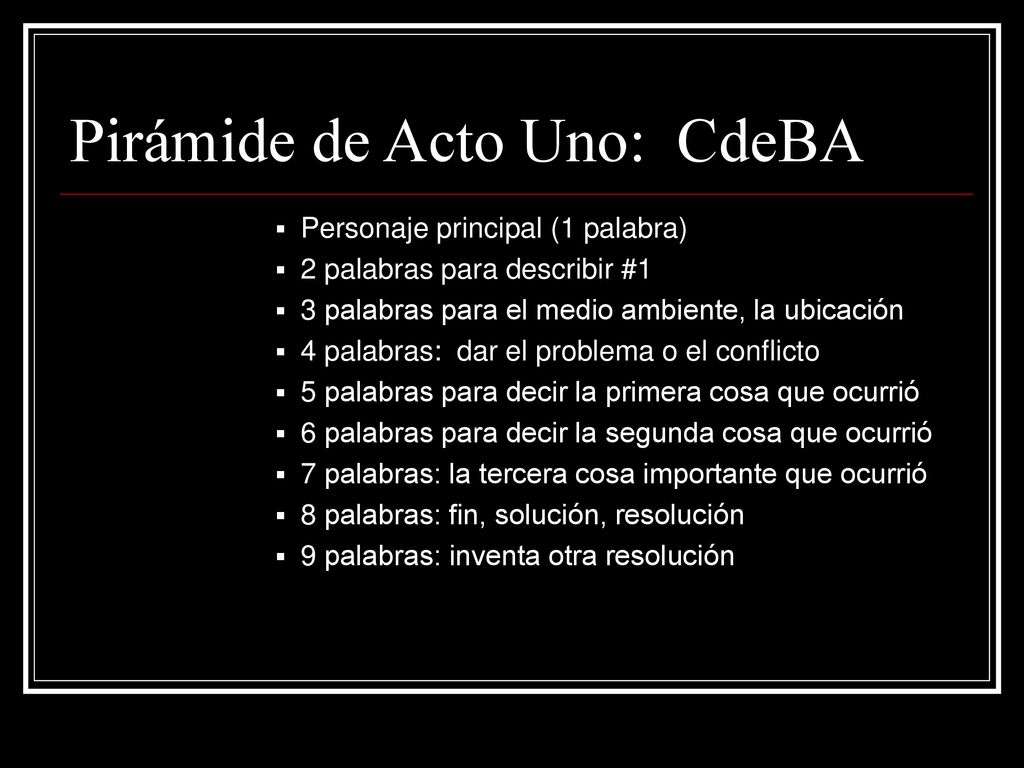 Pirámide de Acto Uno: CdeBA

- Personaje principal (1 palabra)
- 2 palabras para describir #1
- 3 palabras para el medio ambiente, la ubicación
- 4 palabras: dar el problema o el conflicto
- 5 palabras para decir la primera cosa que ocurrió
- 6 palabras para decir la segunda cosa que ocurrió
- 7 palabras: la tercera cosa importante que ocurrió
- 8 palabras: fin, solución, resolución
- 9 palabras: inventa otra resolución